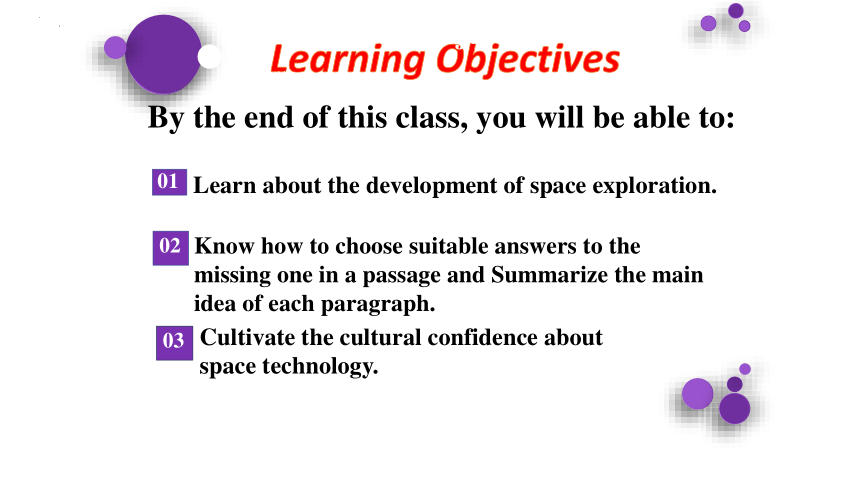 Learning Objectives

By the end of this class, you will be able to:

01 Learn about the development of space exploration.

02 Know how to choose suitable answers to the missing one in a passage and Summarize the main idea of each paragraph.

03 Cultivate the cultural confidence about space technology.